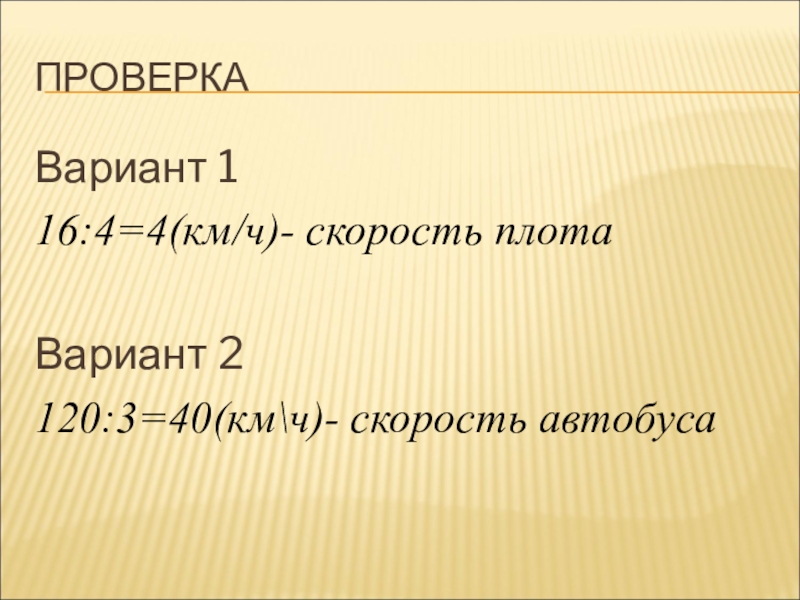 ПРОВЕРКА

Вариант 1

16:4=4(км/ч)- скорость плота

Вариант 2

120:3=40(км\ч)- скорость автобуса